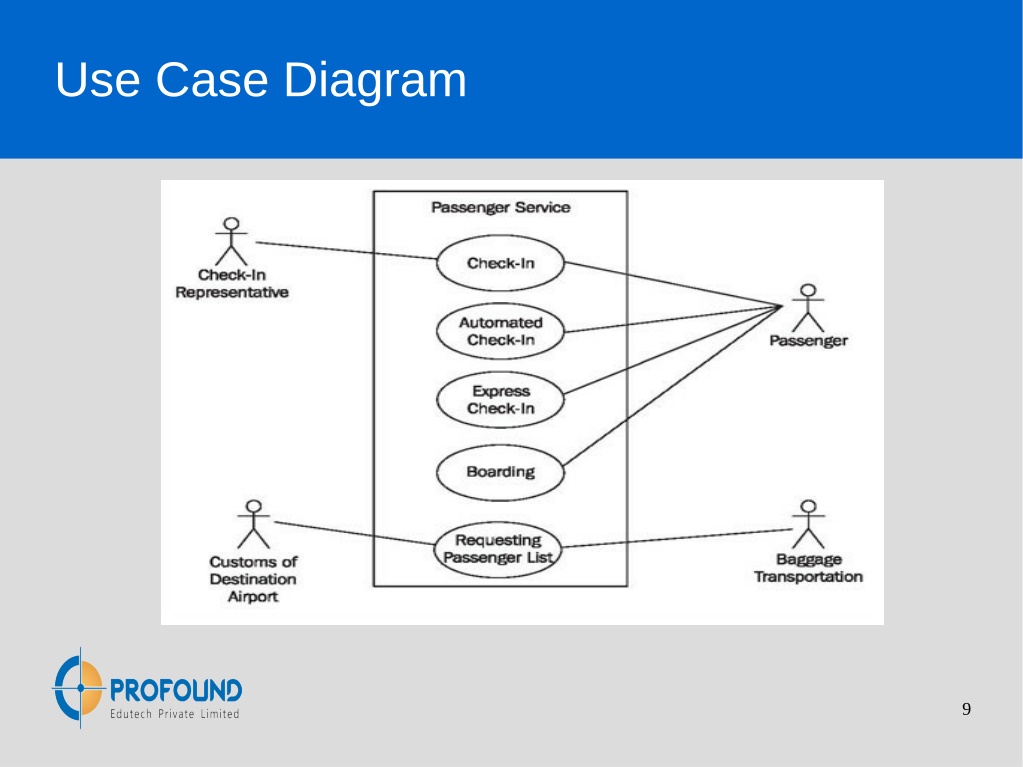 Use Case Diagram

Passenger Service

Check-In Representative

Check-In

Automated Check-In

Express Check-In

Boarding

Requesting Passenger List

Passenger

Customs of Destination Airport

Baggage Transportation

PROFOUND
Edutech Private Limited

9